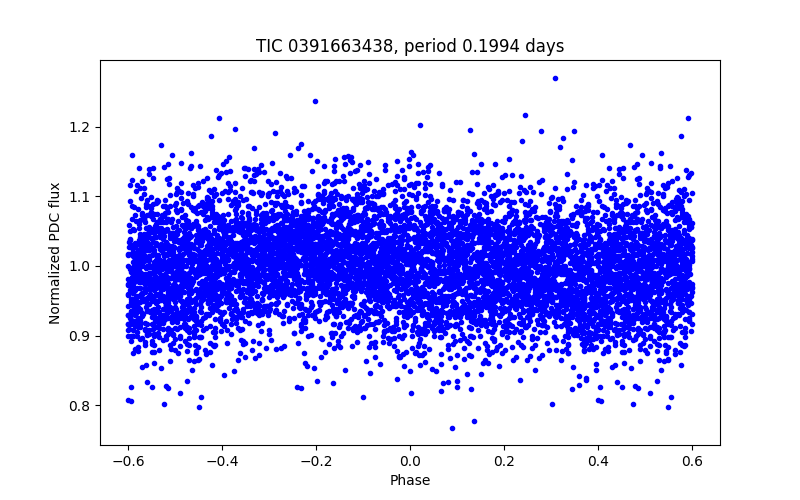 TIC 0391663438, period 0.1994 days

Normalized PDC flux

1.2
1.1
1.0
0.9
0.8

−0.6 −0.4 −0.2 0.0 0.2 0.4 0.6

Phase